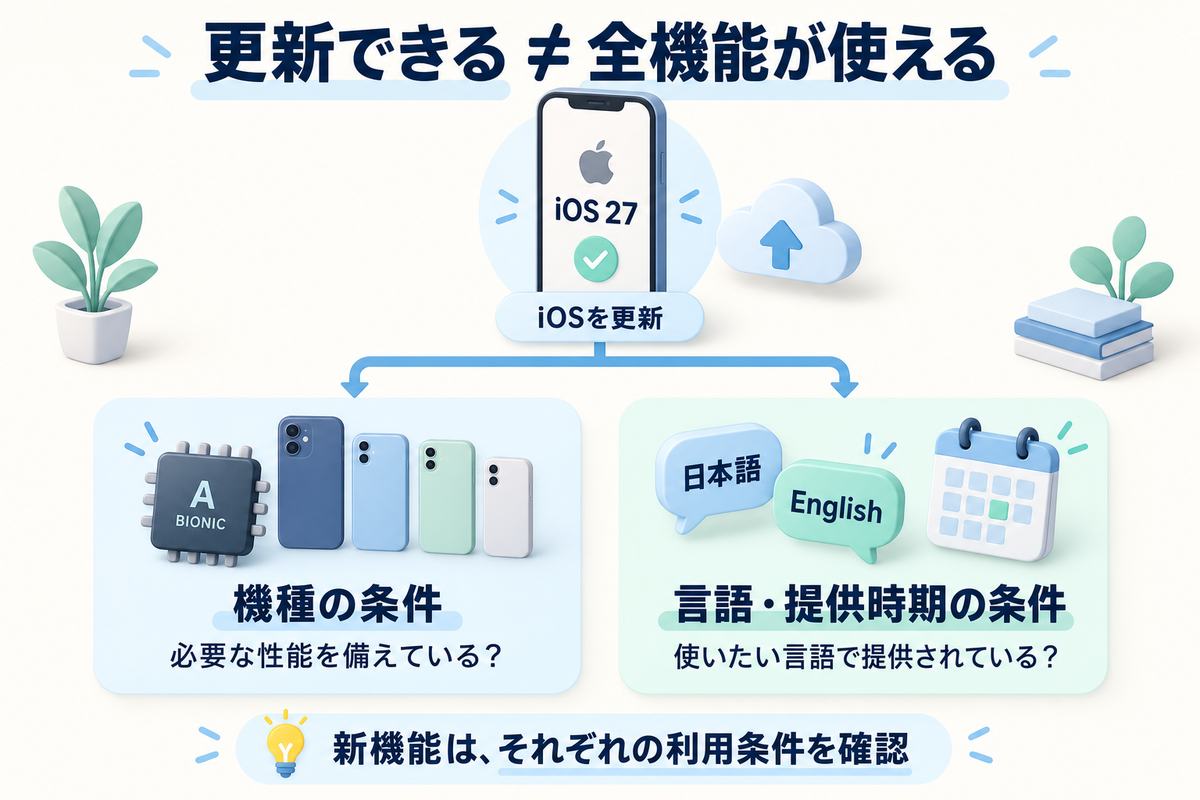 更新できる ≠ 全機能が使える

iOS 27

iOSを更新

A
BIONIC

機種の条件
必要な性能を備えている？

日本語
English

言語・提供時期の条件
使いたい言語で提供されている？

新機能は、それぞれの利用条件を確認